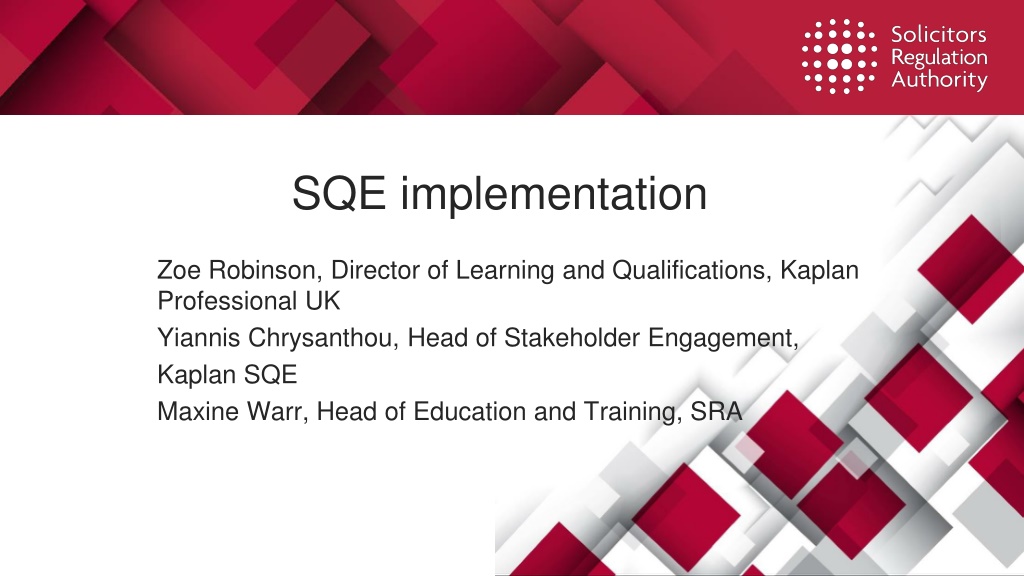 Solicitors
Regulation
Authority

SQE implementation

Zoe Robinson, Director of Learning and Qualifications, Kaplan Professional UK

Yiannis Chrysanthou, Head of Stakeholder Engagement, Kaplan SQE

Maxine Warr, Head of Education and Training, SRA